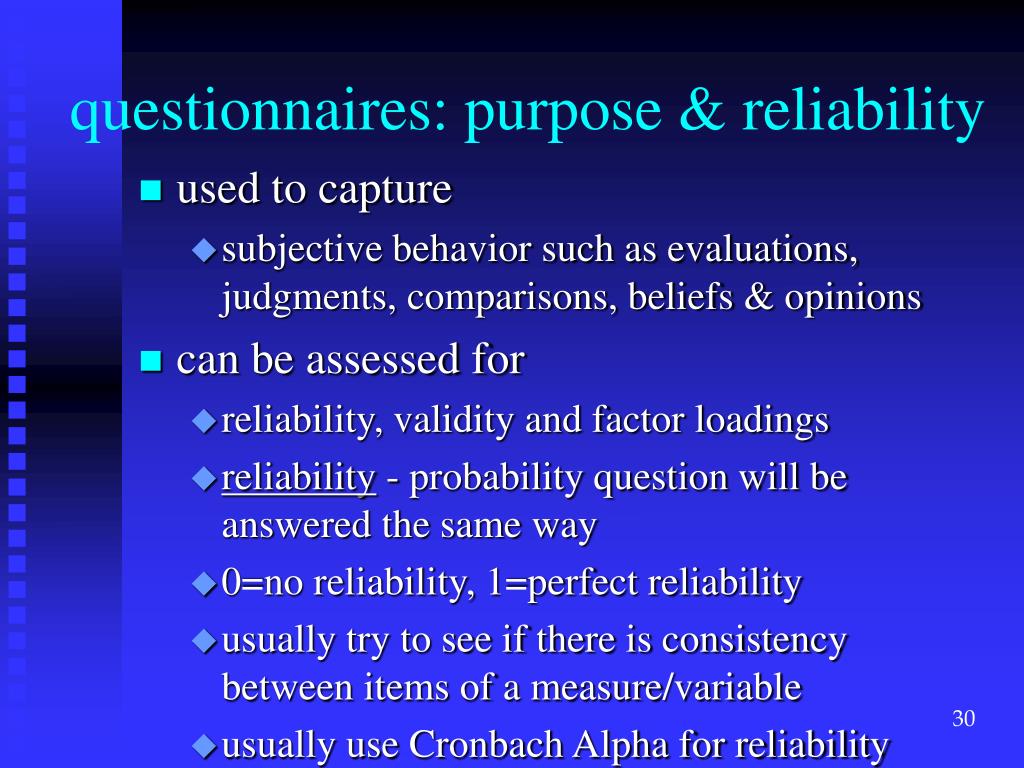 questionnaires: purpose & reliability

used to capture

subjective behavior such as evaluations, judgments, comparisons, beliefs & opinions

can be assessed for

reliability, validity and factor loadings

reliability - probability question will be answered the same way

0=no reliability, 1=perfect reliability

usually try to see if there is consistency between items of a measure/variable

usually use Cronbach Alpha for reliability

30